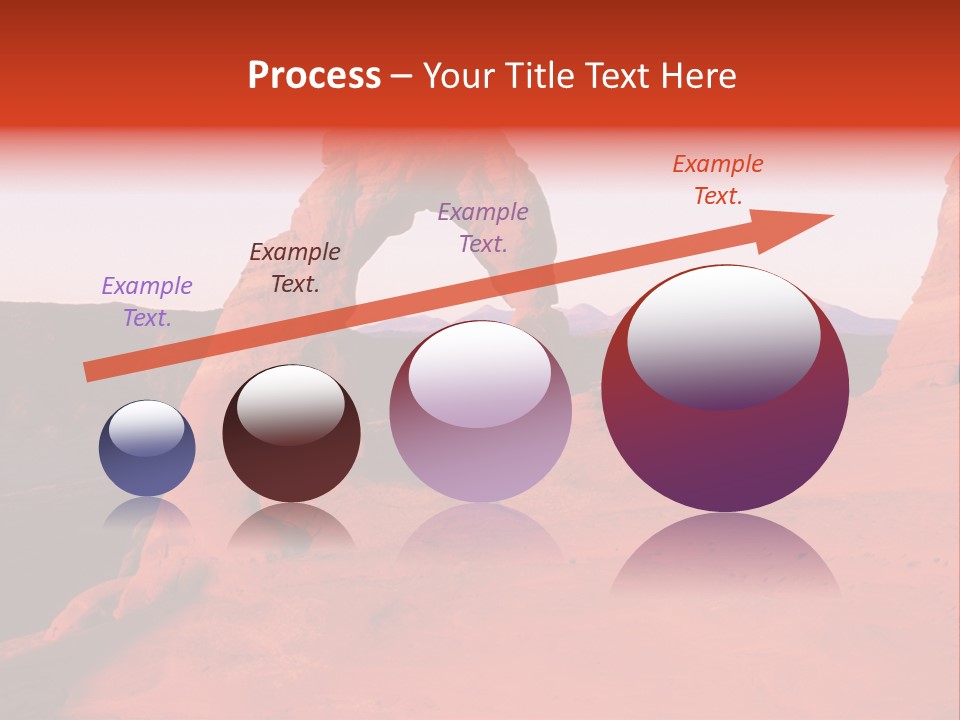 Process – Your Title Text Here

Example Text.

Example Text.

Example Text.

Example Text.